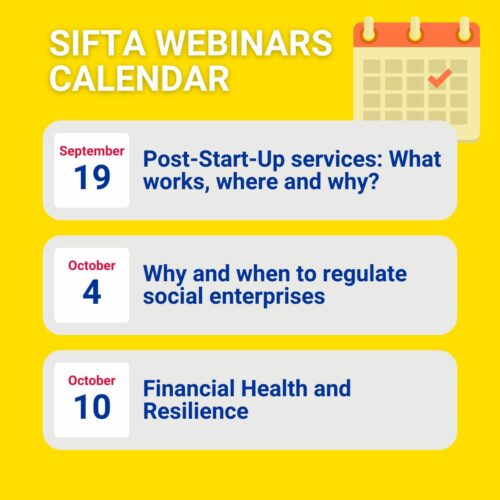 SIFTA WEBINARS CALENDAR

September
19
Post-Start-Up services: What works, where and why?

October
4
Why and when to regulate social enterprises

October
10
Financial Health and Resilience